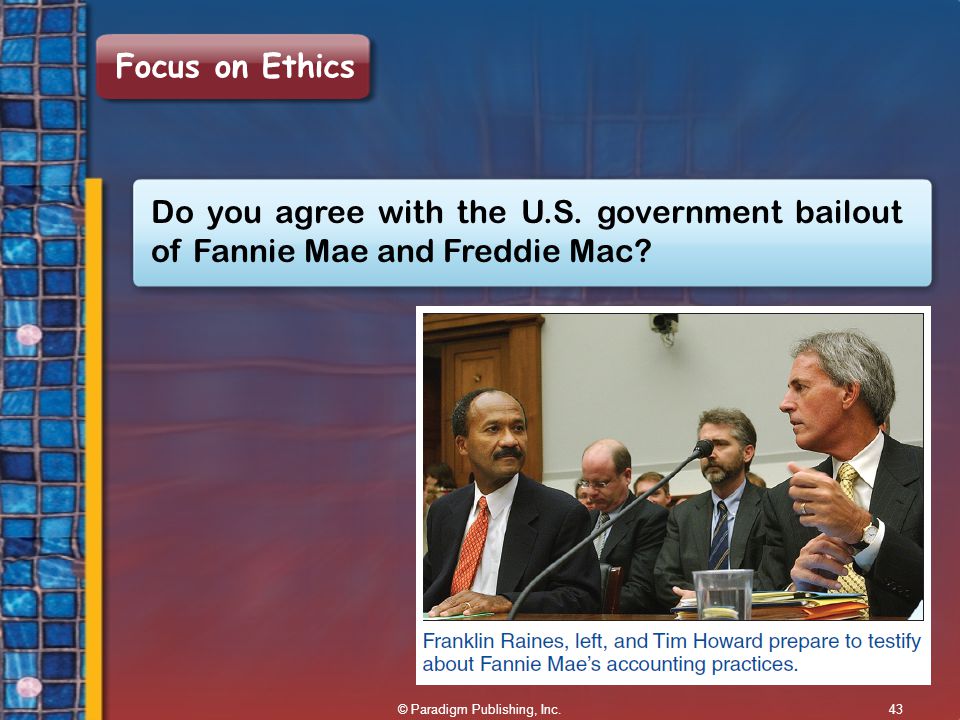 Focus on Ethics

Do you agree with the U.S. government bailout of Fannie Mae and Freddie Mac?

Franklin Raines, left, and Tim Howard prepare to testify about Fannie Mae's accounting practices.

© Paradigm Publishing, Inc.

43